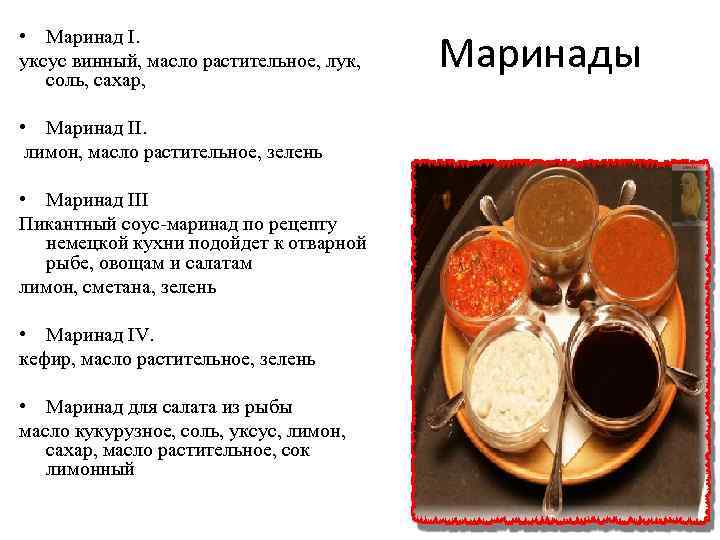 Маринады

• Маринад I.
уксус винный, масло растительное, лук, соль, сахар,

• Маринад II.
лимон, масло растительное, зелень

• Маринад III
Пикантный соус-маринад по рецепту немецкой кухни подойдет к отварной рыбе, овощам и салатам
лимон, сметана, зелень

• Маринад IV.
кефир, масло растительное, зелень

• Маринад для салата из рыбы
масло кукурузное, соль, уксус, лимон, сахар, масло растительное, сок лимонный